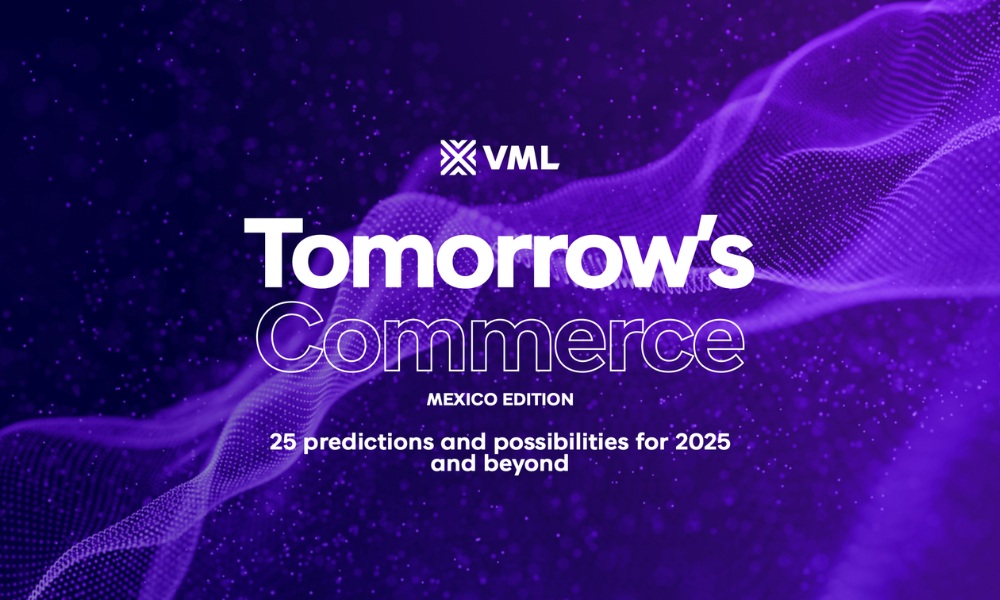 VML

Tomorrow's
Commerce

MEXICO EDITION

25 predictions and possibilities for 2025 and beyond